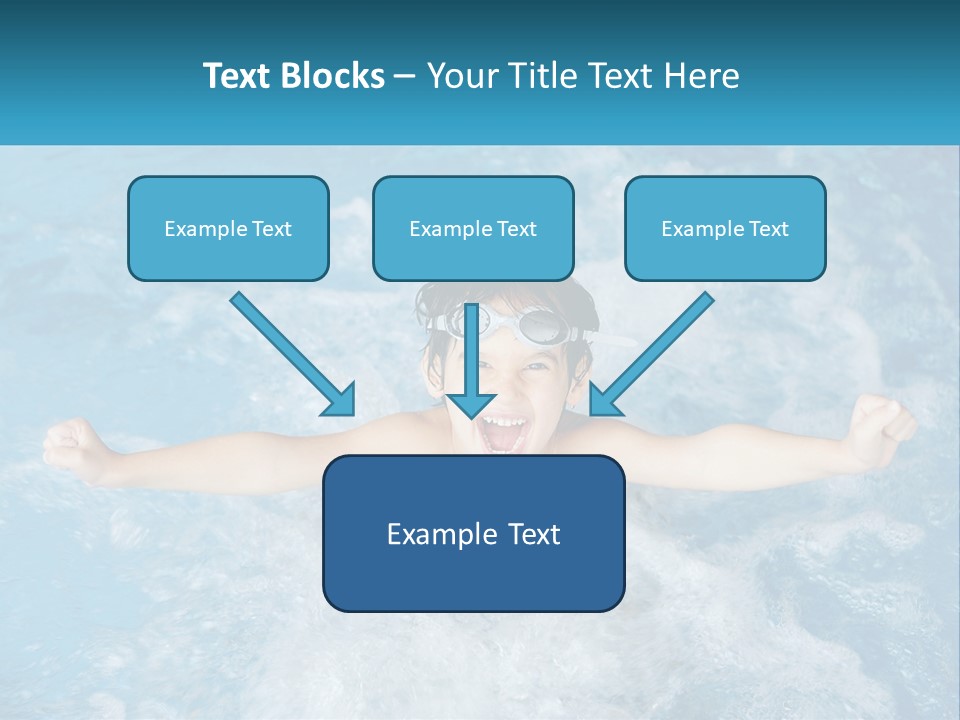 Text Blocks – Your Title Text Here

Example Text

Example Text

Example Text

Example Text